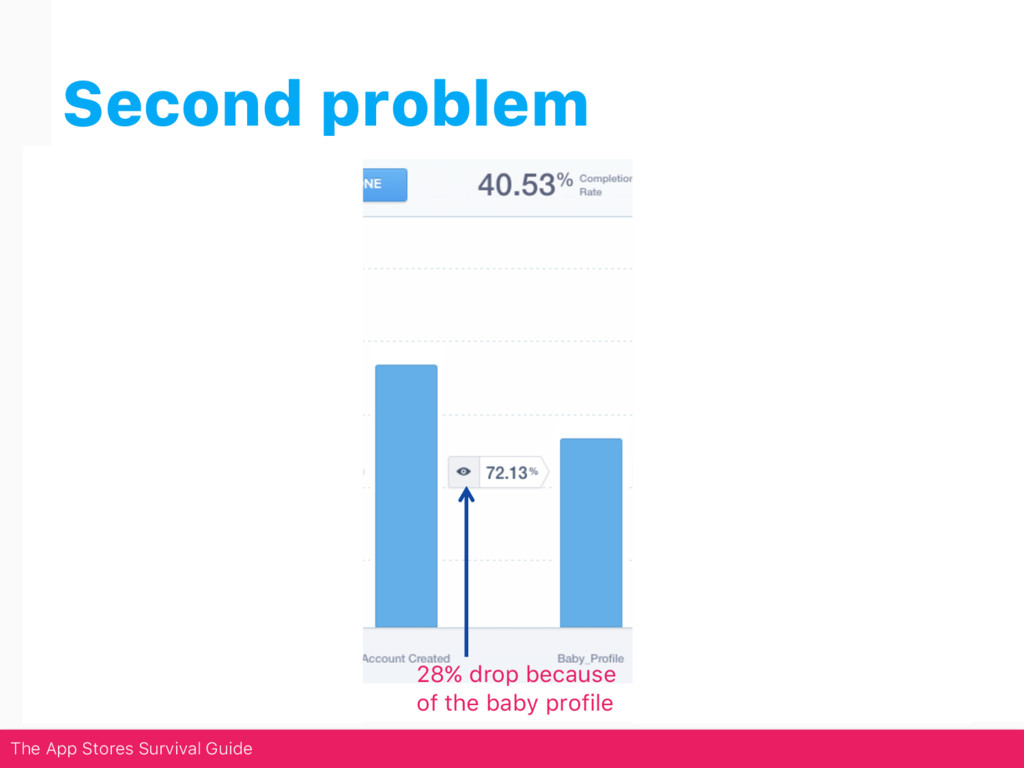 Second problem

NE

40.53% Completion Rate

72.13%

Account Created

Baby_Profile

28% drop because of the baby profile

The App Stores Survival Guide